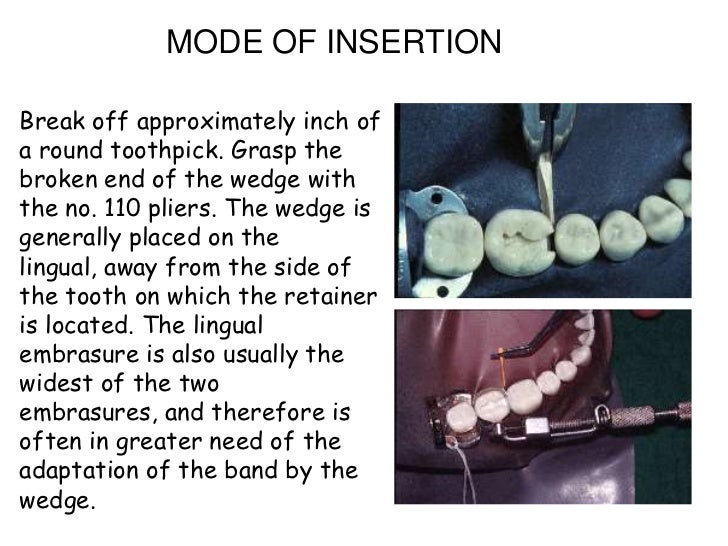 MODE OF INSERTION

Break off approximately inch of a round toothpick. Grasp the broken end of the wedge with the no. 110 pliers. The wedge is generally placed on the lingual, away from the side of the tooth on which the retainer is located. The lingual embrasure is also usually the widest of the two embrasures, and therefore is often in greater need of the adaptation of the band by the wedge.